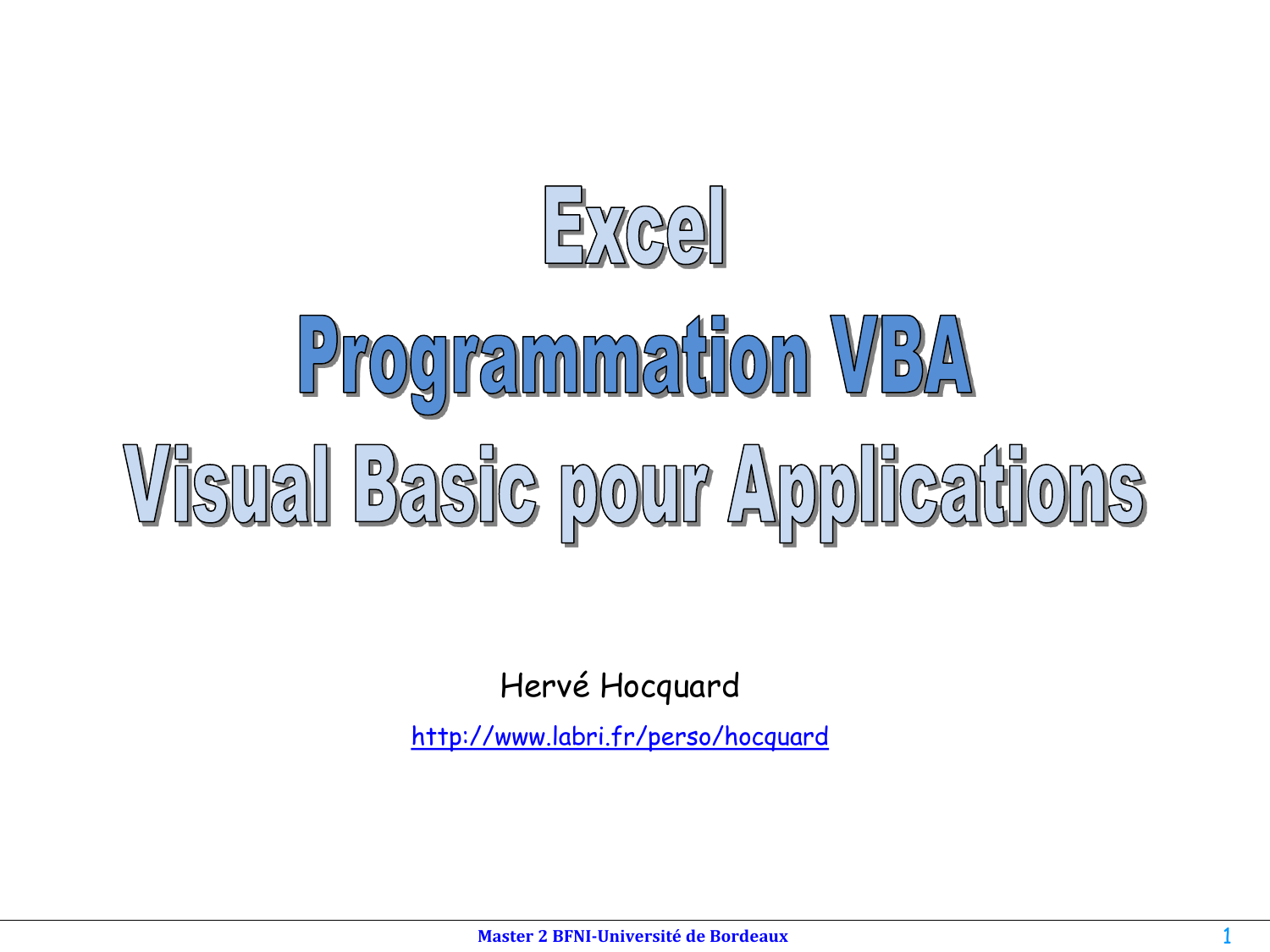 Excel

Programmation VBA

Visual Basic pour Applications

Hervé Hocquard

http://www.labri.fr/perso/hocquard

Master 2 BFNI-Université de Bordeaux

1